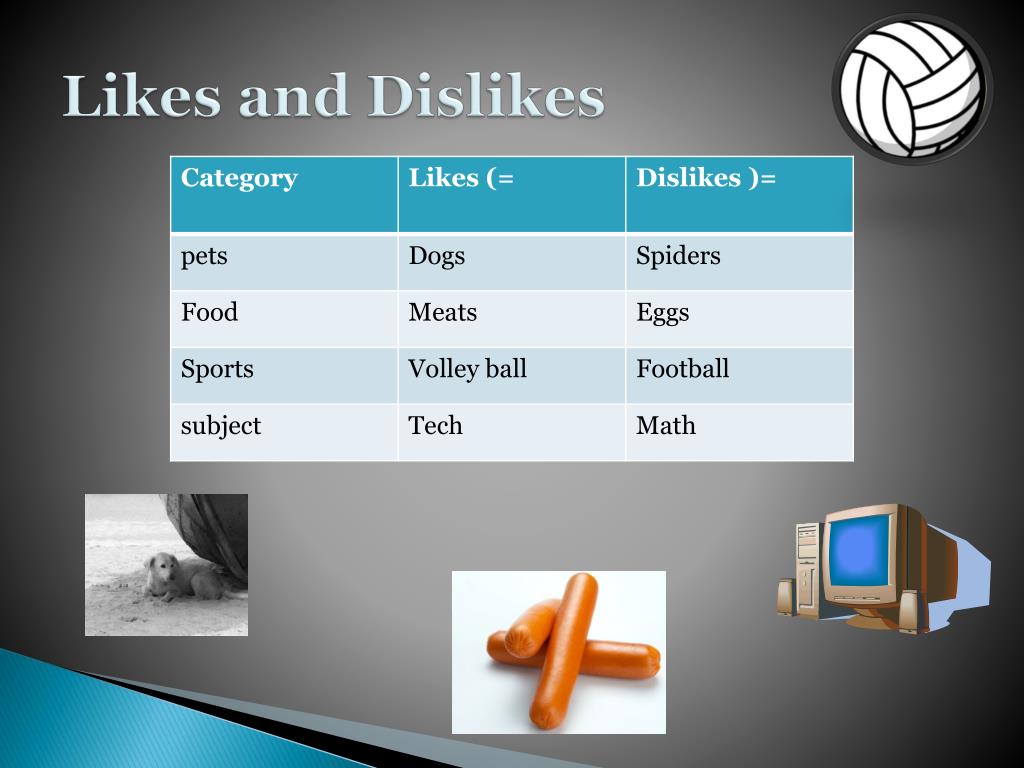 Likes and Dislikes

| Category | Likes (= | Dislikes )= |
|---|---|---|
| pets | Dogs | Spiders |
| Food | Meats | Eggs |
| Sports | Volley ball | Football |
| subject | Tech | Math |